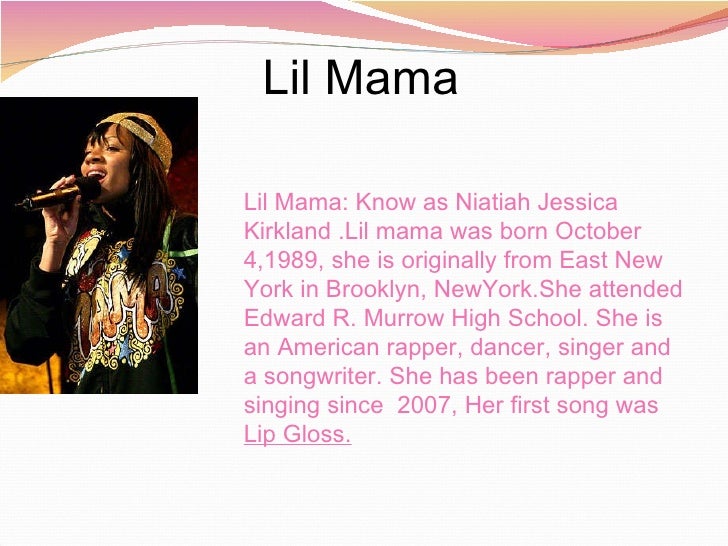 Lil Mama

MAMA

Lil Mama: Know as Niatiah Jessica Kirkland .Lil mama was born October 4,1989, she is originally from East New York in Brooklyn, NewYork.She attended Edward R. Murrow High School. She is an American rapper, dancer, singer and a songwriter. She has been rapper and singing since 2007, Her first song was Lip Gloss.